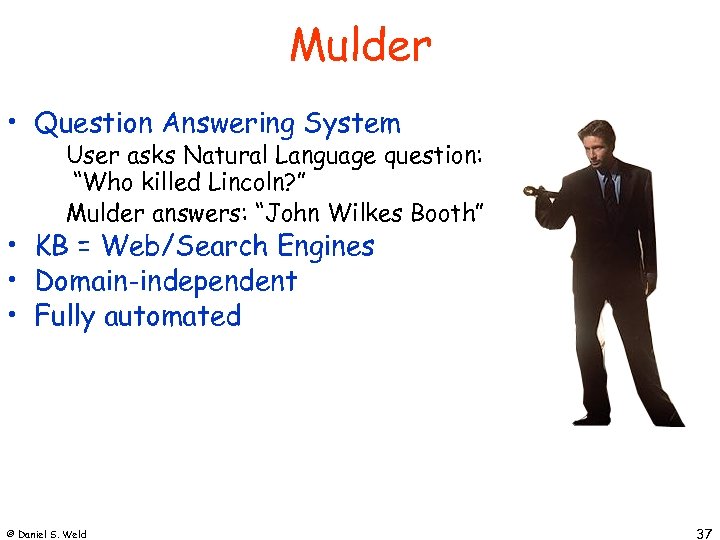 Mulder

• Question Answering System
User asks Natural Language question: "Who killed Lincoln?"
Mulder answers: "John Wilkes Booth"
• KB = Web/Search Engines
• Domain-independent
• Fully automated

© Daniel S. Weld

37